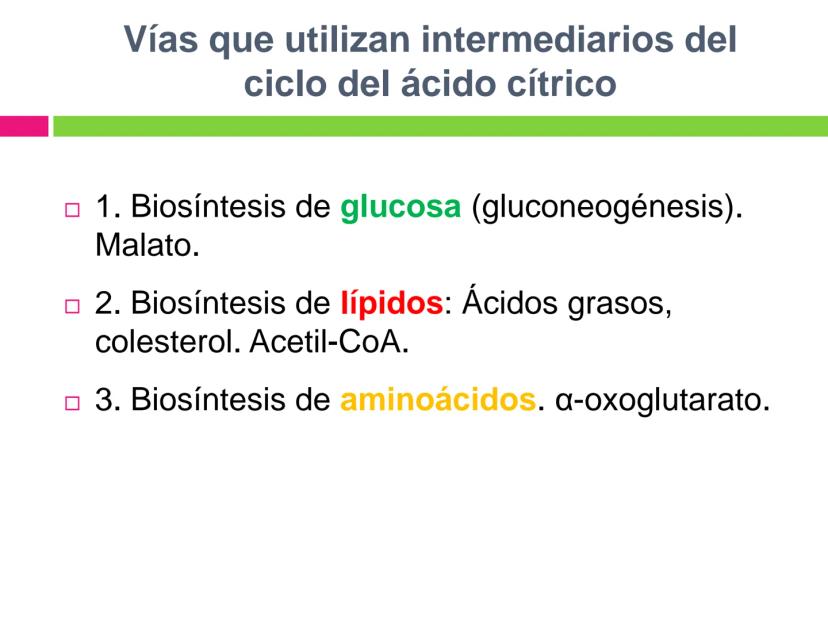 Vías que utilizan intermediarios del ciclo del ácido cítrico

1. Biosíntesis de glucosa (gluconeogénesis). Malato.

2. Biosíntesis de lípidos: Ácidos grasos, colesterol. Acetil-CoA.

3. Biosíntesis de aminoácidos. α-oxoglutarato.